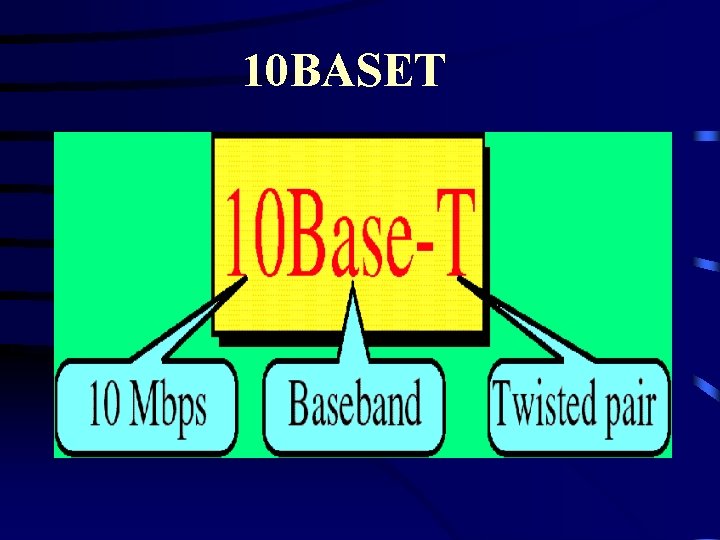 10BASET

10Base-T

10 Mbps

Baseband

Twisted pair